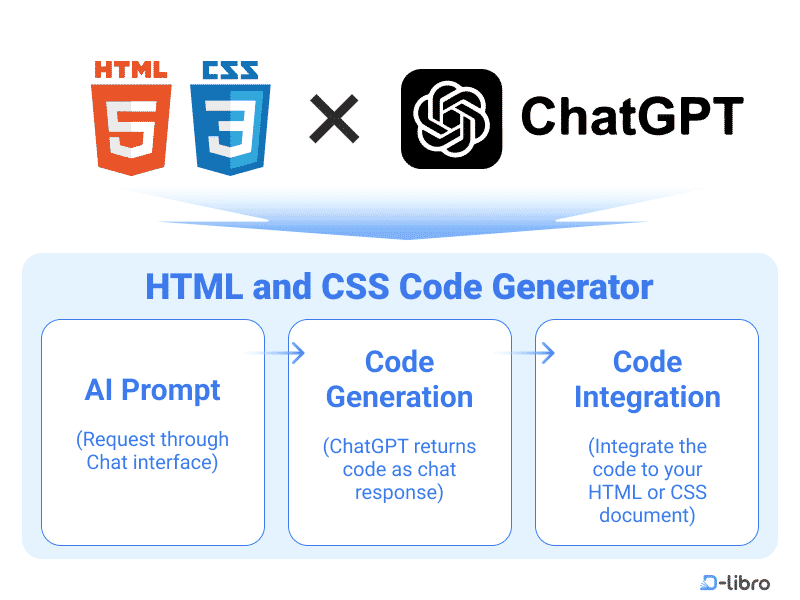 HTML 5 CSS 3 × ChatGPT

HTML and CSS Code Generator

AI Prompt
(Request through Chat interface)

Code Generation
(ChatGPT returns code as chat response)

Code Integration
(Integrate the code to your HTML or CSS document)

D-libro